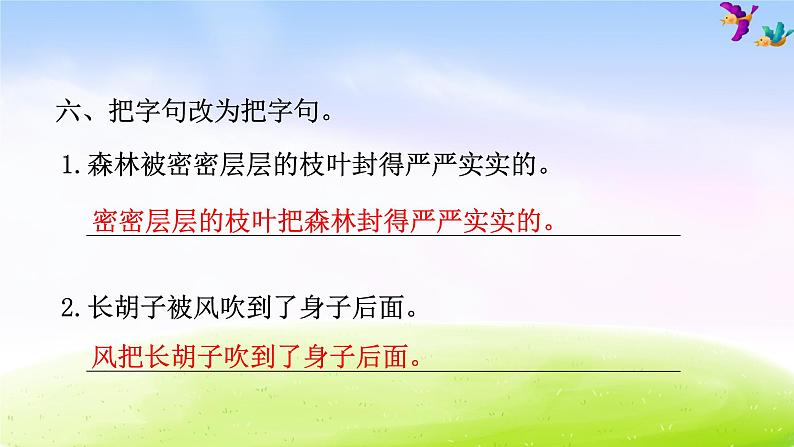 六、把字句改为把字句。

1. 森林被密密层层的枝叶封得严严实实的。

密密层层的枝叶把森林封得严严实实的。

2. 长胡子被风吹到了身子后面。

风把长胡子吹到了身子后面。